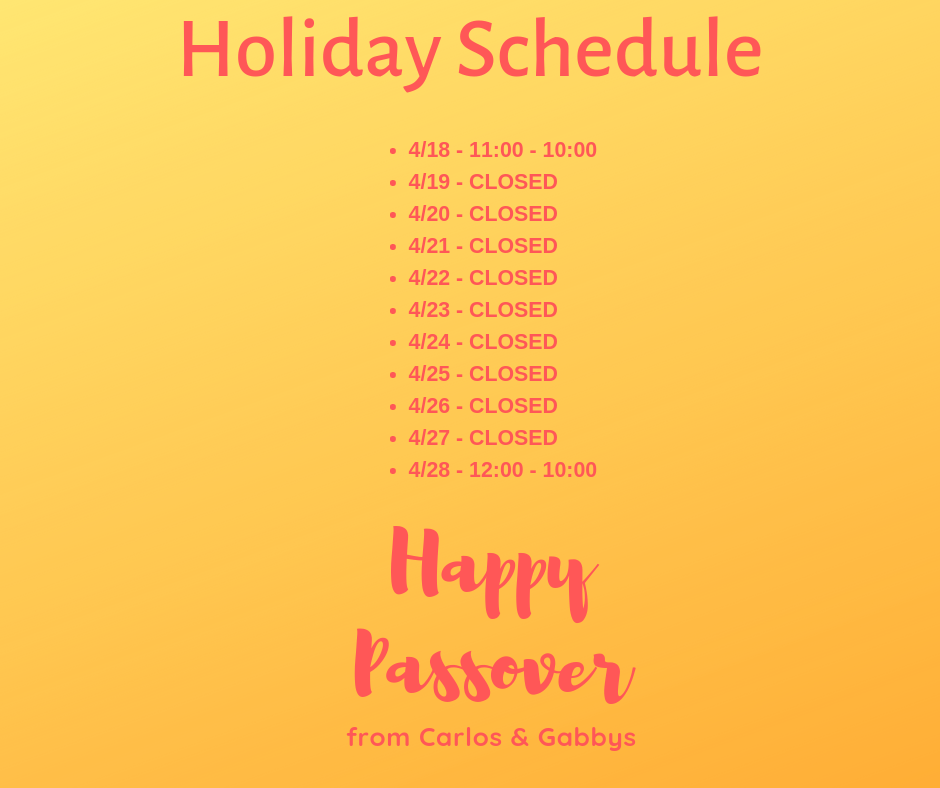 Holiday Schedule

- 4/18 - 11:00 - 10:00
- 4/19 - CLOSED
- 4/20 - CLOSED
- 4/21 - CLOSED
- 4/22 - CLOSED
- 4/23 - CLOSED
- 4/24 - CLOSED
- 4/25 - CLOSED
- 4/26 - CLOSED
- 4/27 - CLOSED
- 4/28 - 12:00 - 10:00

Happy Passover

from Carlos & Gabbys